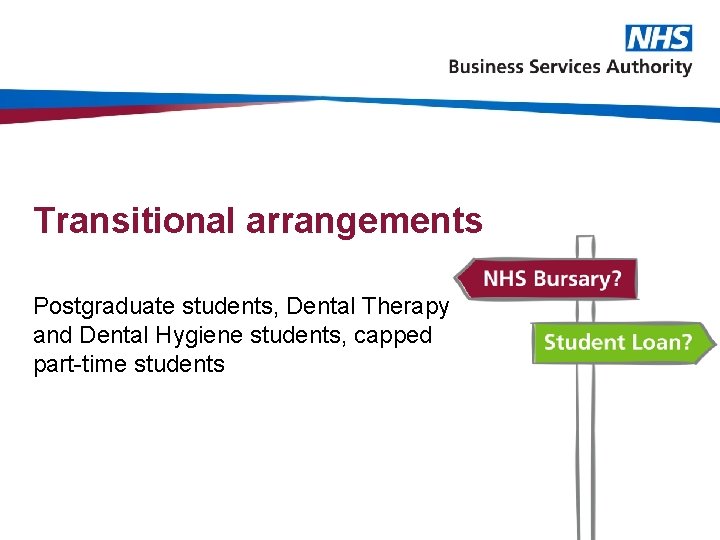 NHS
Business Services Authority

Transitional arrangements

Postgraduate students, Dental Therapy and Dental Hygiene students, capped part-time students

NHS Bursary?

Student Loan?